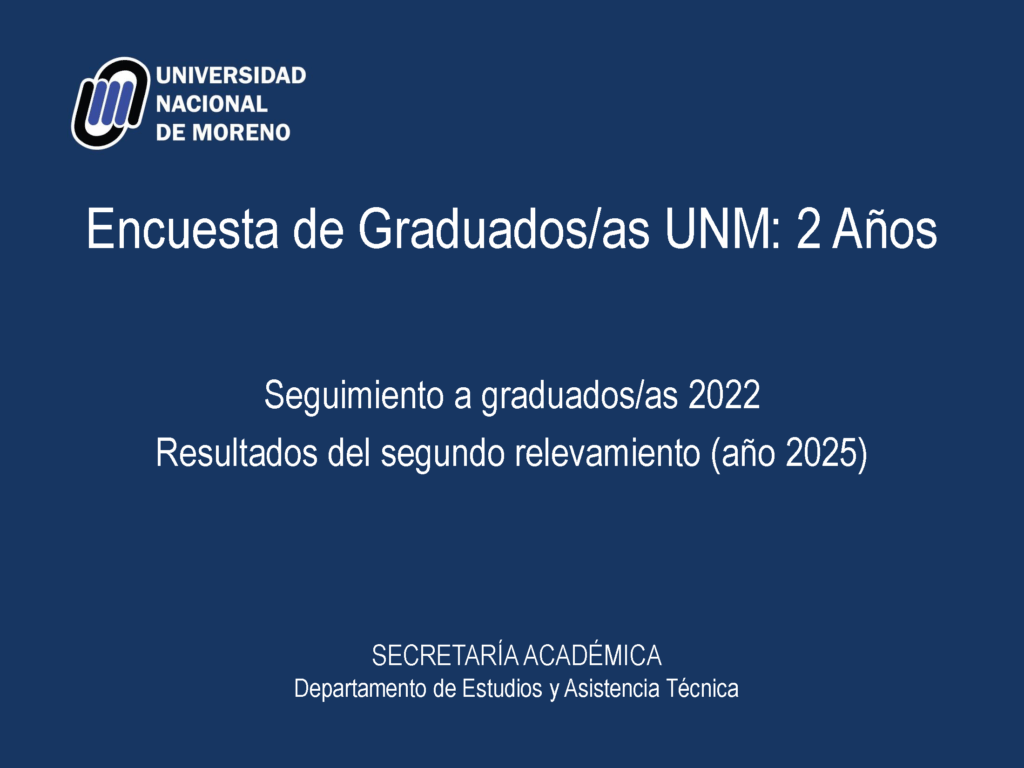 UNIVERSIDAD
NACIONAL
DE MORENO

Encuesta de Graduados/as UNM: 2 Años

Seguimiento a graduados/as 2022
Resultados del segundo relevamiento (año 2025)

SECRETARÍA ACADÉMICA
Departamento de Estudios y Asistencia Técnica